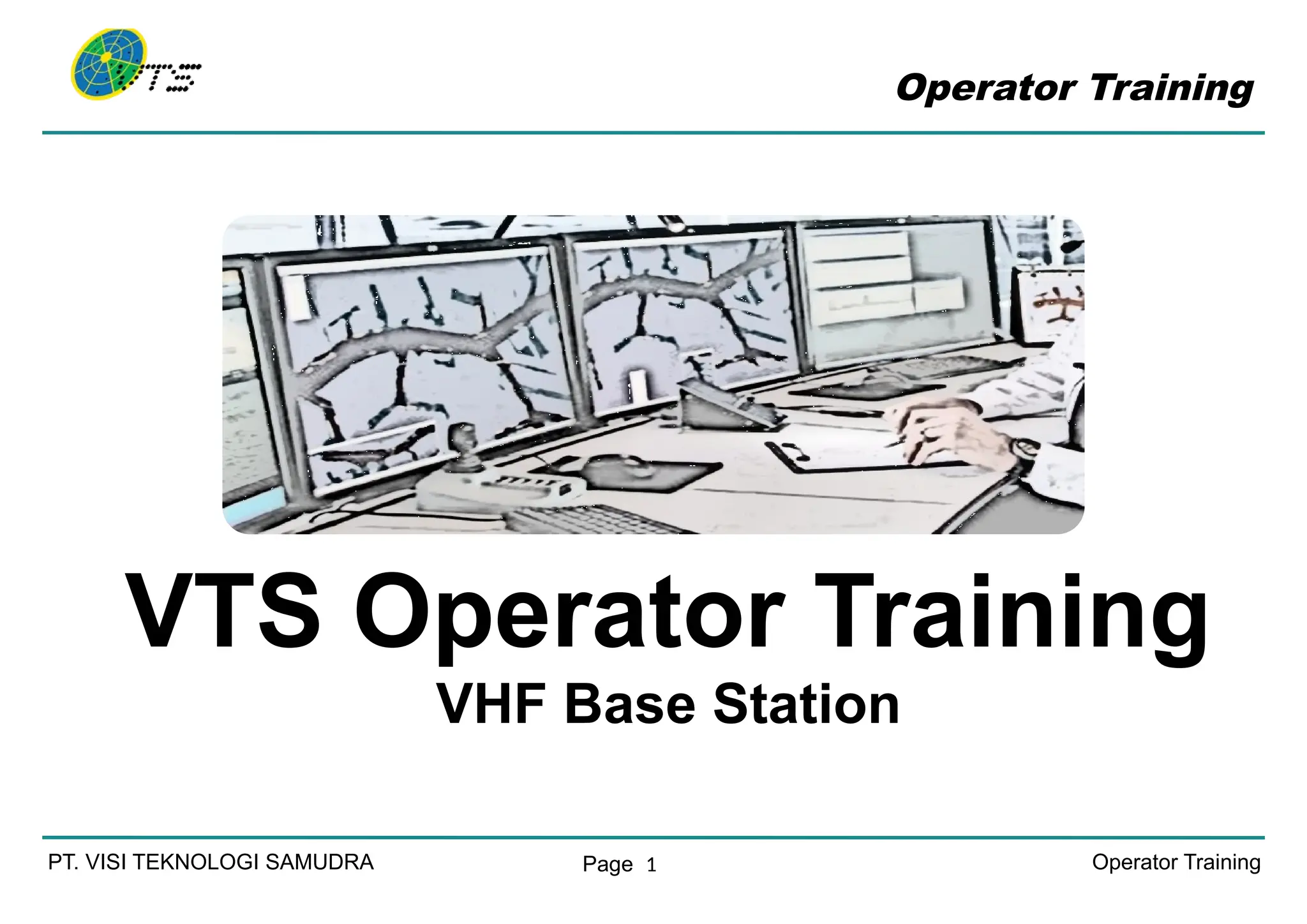 VTS

Operator Training

VTS Operator Training

VHF Base Station

PT. VISI TEKNOLOGI SAMUDRA

Page 1

Operator Training